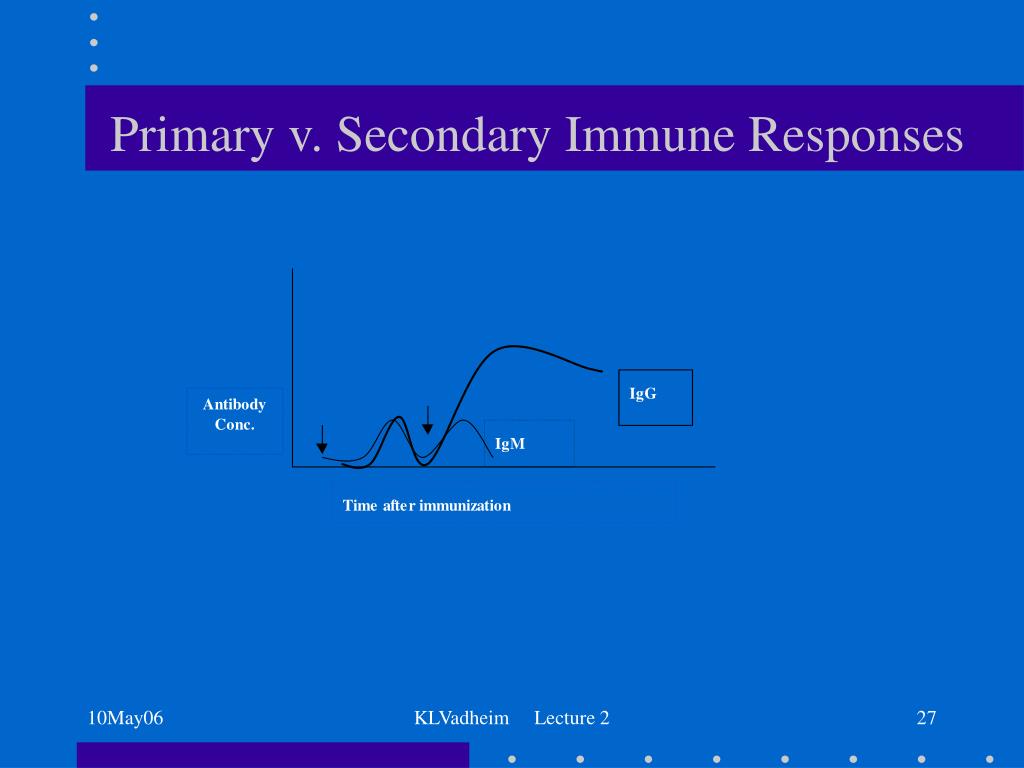 Primary v. Secondary Immune Responses

Antibody Conc.

IgG

IgM

Time after immunization

10May06

KLVadheim Lecture 2

27